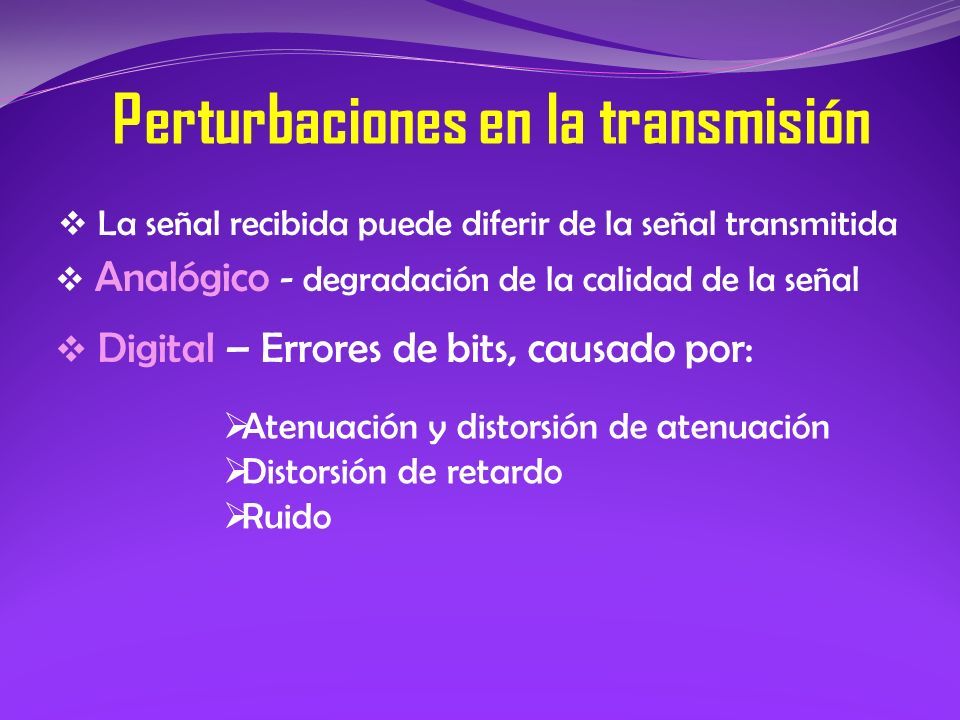 Perturbaciones en la transmisión

❖ La señal recibida puede diferir de la señal transmitida

❖ Analógico - degradación de la calidad de la señal

❖ Digital – Errores de bits, causado por:

➢Atenuación y distorsión de atenuación
➢Distorsión de retardo
➢Ruido